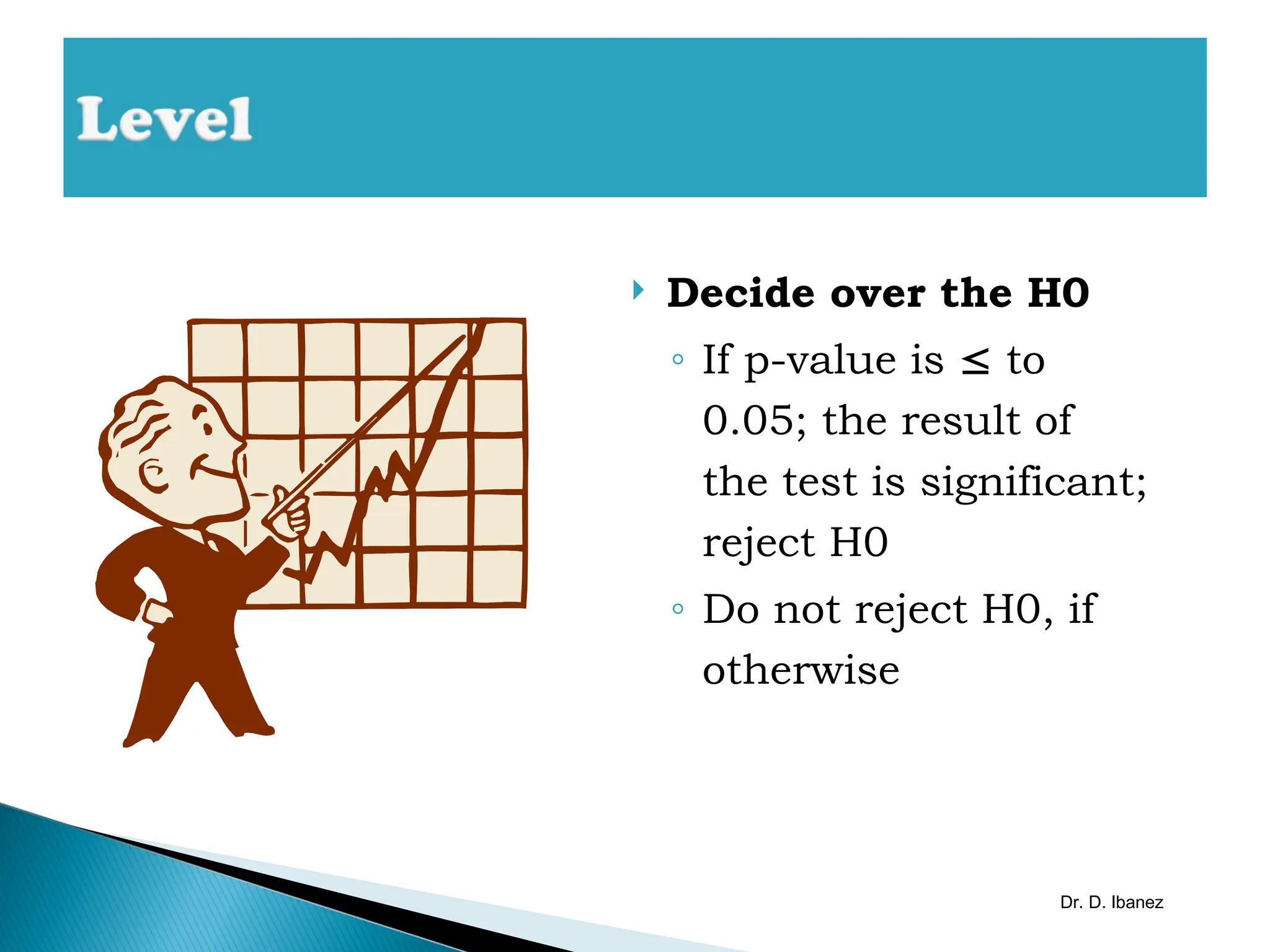 Level

Decide over the H0

If p-value is $\leq$ to 0.05; the result of the test is significant; reject H0

Do not reject H0, if otherwise

Dr. D. Ibanez